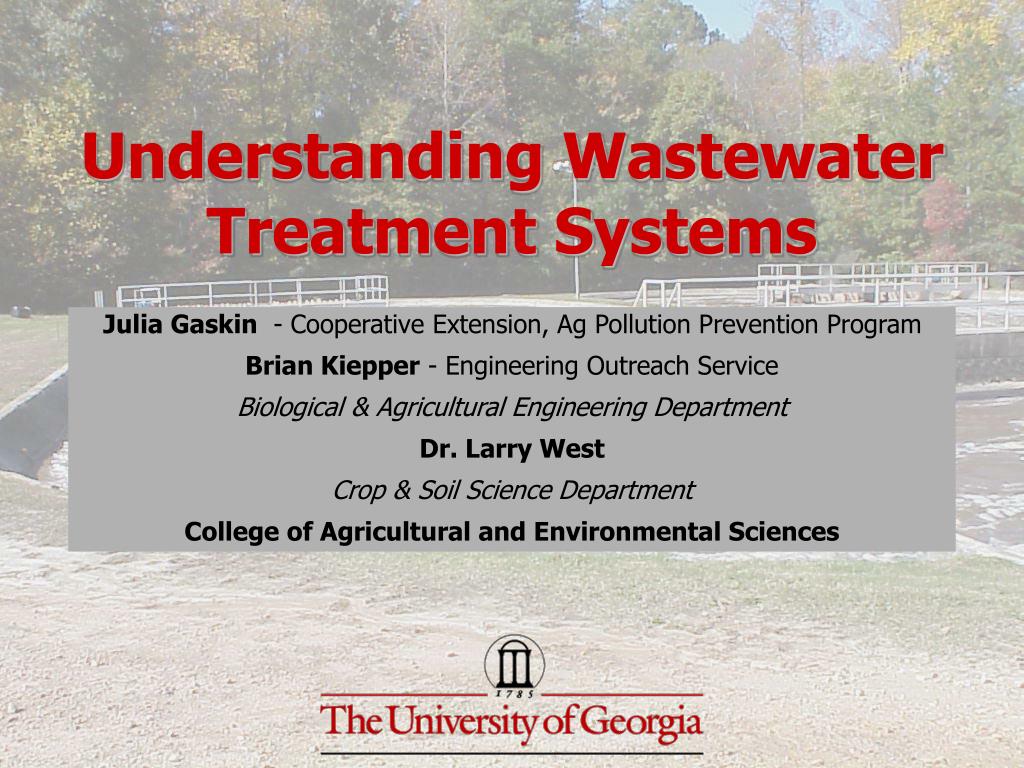 Understanding Wastewater Treatment Systems

Julia Gaskin - Cooperative Extension, Ag Pollution Prevention Program

Brian Kiepper - Engineering Outreach Service

Biological & Agricultural Engineering Department

Dr. Larry West

Crop & Soil Science Department

College of Agricultural and Environmental Sciences

1785

The University of Georgia